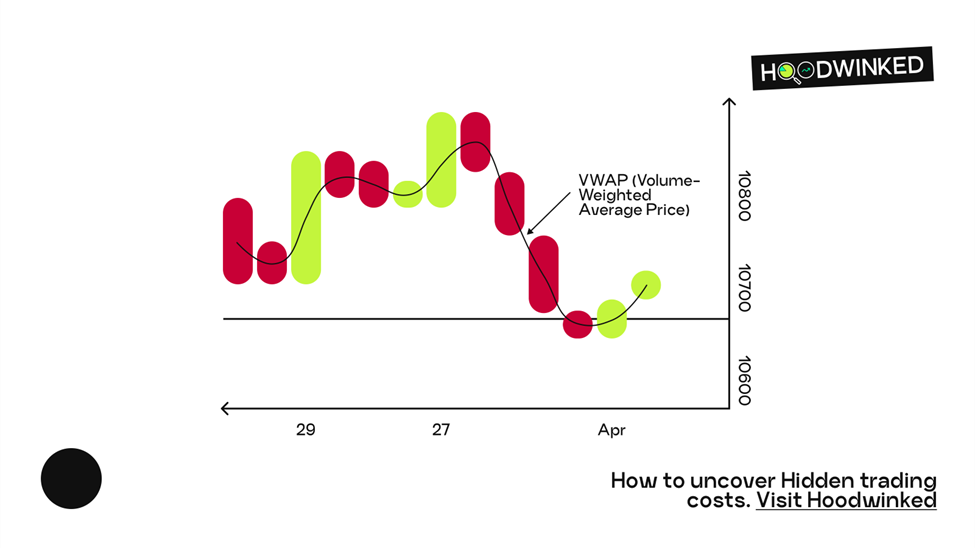 HOODWINKED

VWAP (Volume-Weighted Average Price)

10800

10700

10600

29

27

Apr

How to uncover Hidden trading costs. Visit Hoodwinked